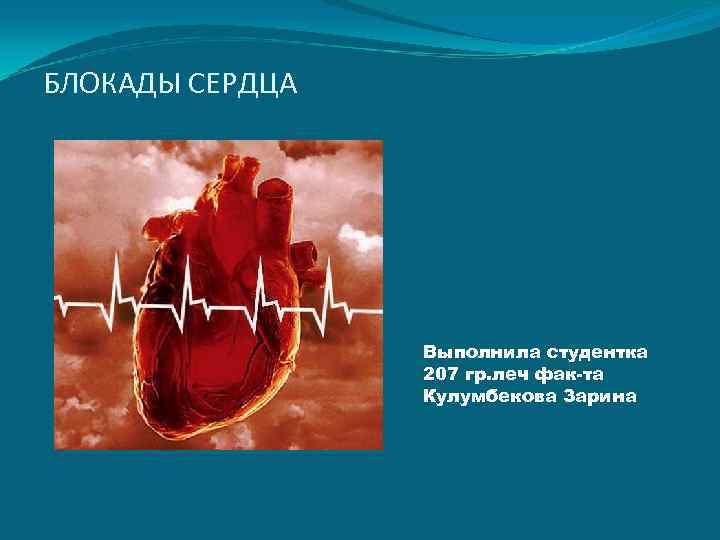 БЛОКАДЫ СЕРДЦА

Выполнила студентка
207 гр.леч фак-та
Кулумбекова Зарина